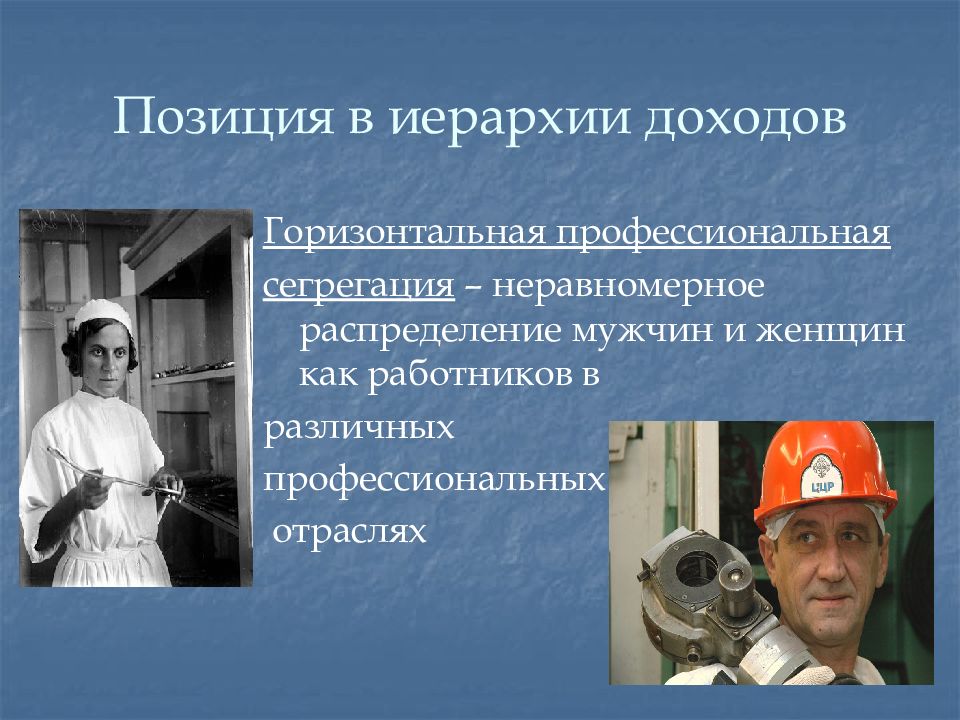 Позиция в иерархии доходов

Горизонтальная профессиональная сегрегация – неравномерное распределение мужчин и женщин как работников в

различных

профессиональных

отраслях

ЦЦР